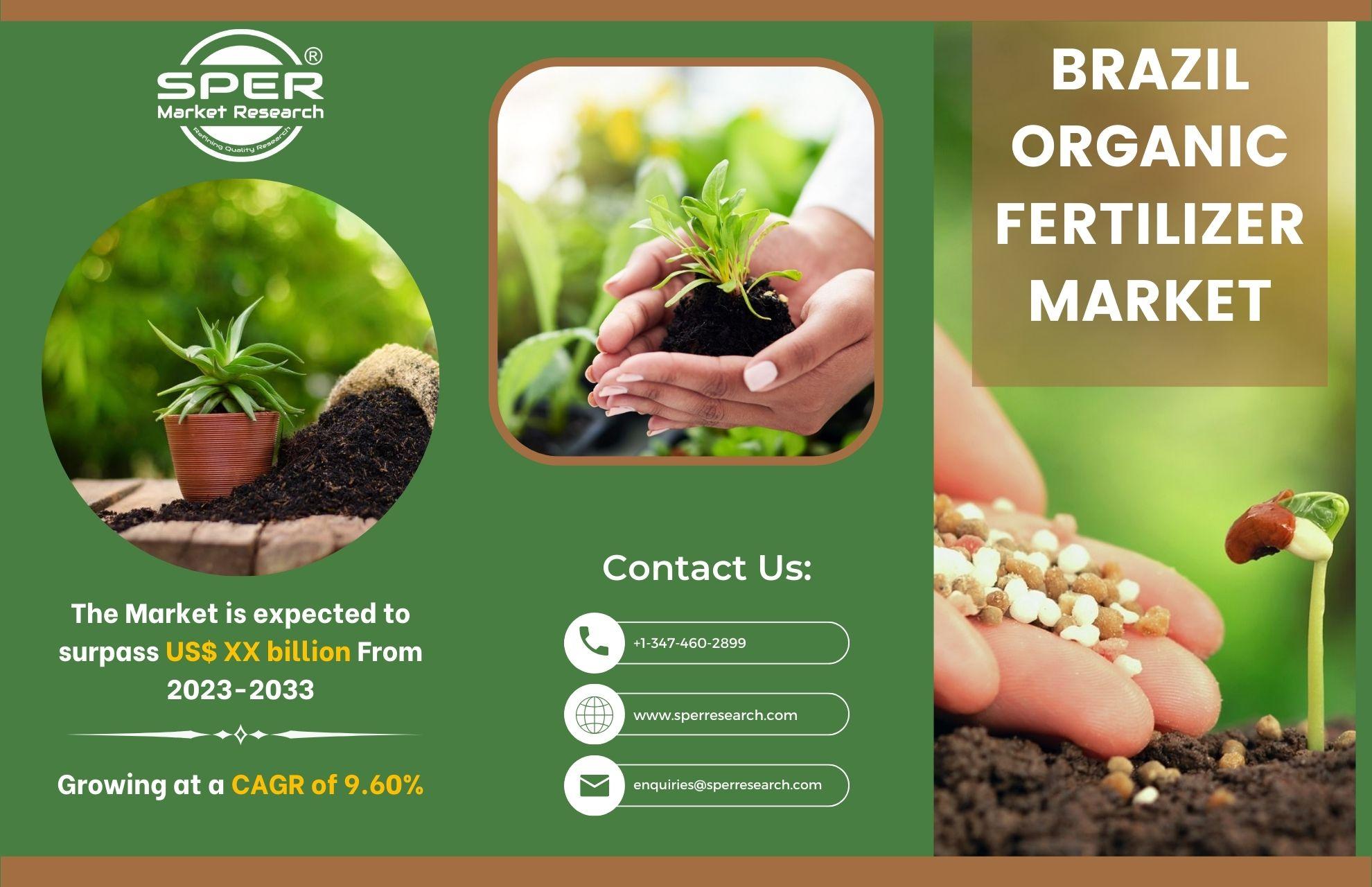 SPER®
Market Research
Refining Quality Research

BRAZIL ORGANIC FERTILIZER MARKET

The Market is expected to surpass US$ XX billion From 2023-2033

Growing at a CAGR of 9.60%

Contact Us:

+1-347-460-2899

www.sperresearch.com

enquiries@sperresearch.com